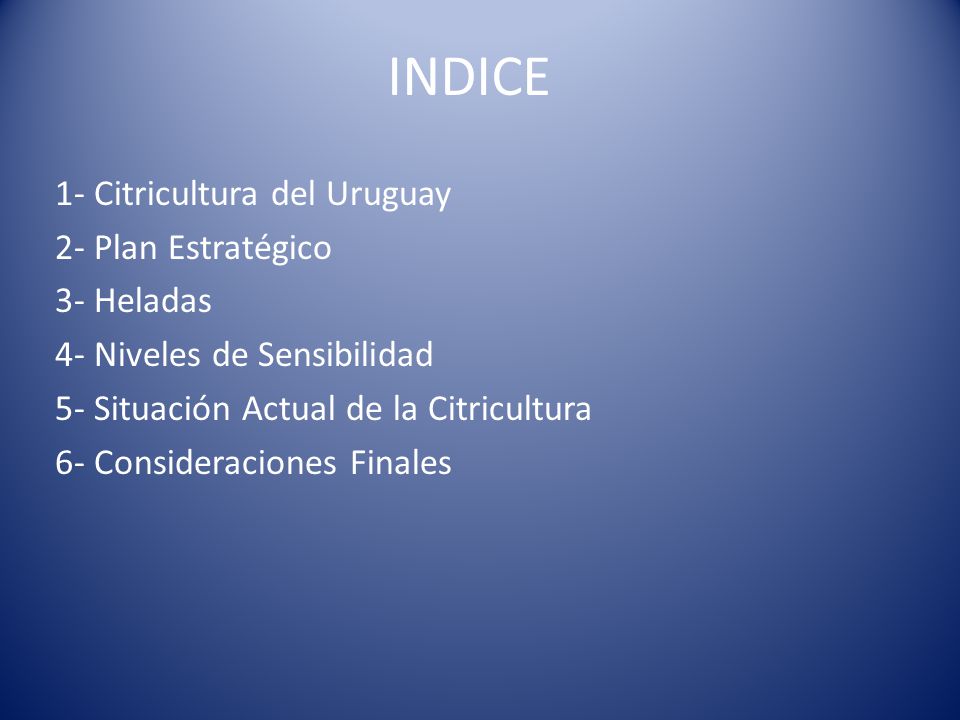 INDICE

1- Citricultura del Uruguay
2- Plan Estratégico
3- Heladas
4- Niveles de Sensibilidad
5- Situación Actual de la Citricultura
6- Consideraciones Finales